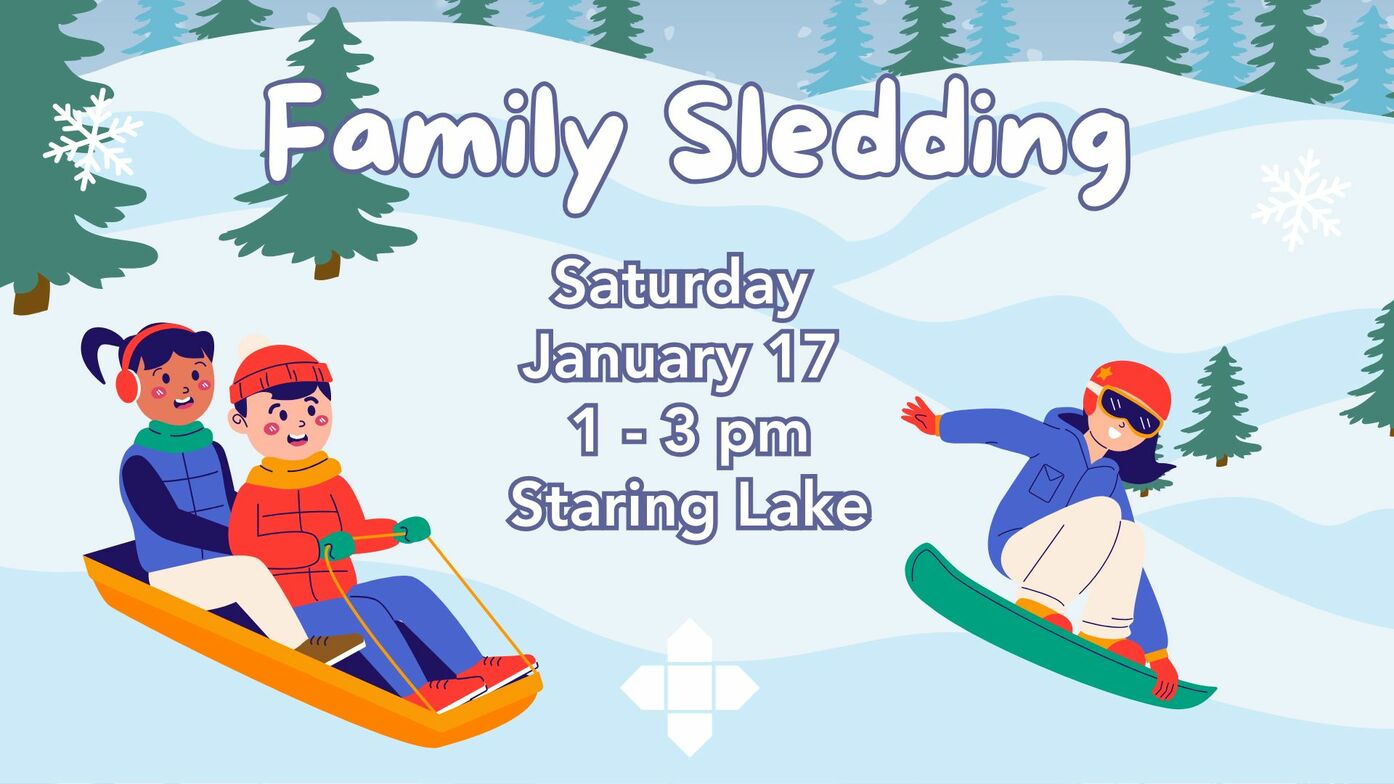 Family Sledding

Saturday
January 17
1 - 3 pm
Staring Lake